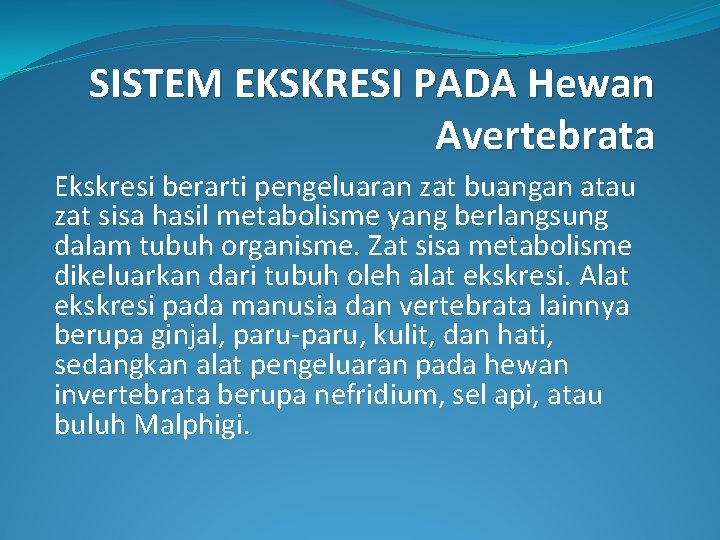 SISTEM EKSKRESI PADA Hewan Avertebrata

Ekskresi berarti pengeluaran zat buangan atau zat sisa hasil metabolisme yang berlangsung dalam tubuh organisme. Zat sisa metabolisme dikeluarkan dari tubuh oleh alat ekskresi. Alat ekskresi pada manusia dan vertebrata lainnya berupa ginjal, paru-paru, kulit, dan hati, sedangkan alat pengeluaran pada hewan invertebrata berupa nefridium, sel api, atau buluh Malphigi.